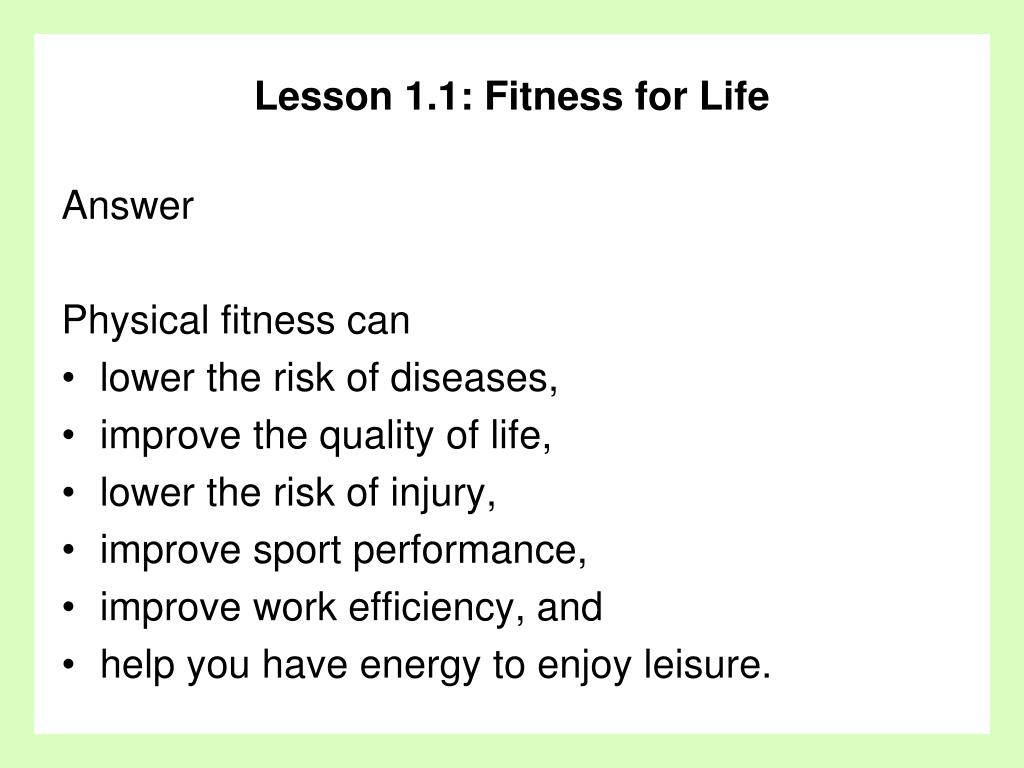 Lesson 1.1: Fitness for Life

Answer

Physical fitness can
• lower the risk of diseases,
• improve the quality of life,
• lower the risk of injury,
• improve sport performance,
• improve work efficiency, and
• help you have energy to enjoy leisure.